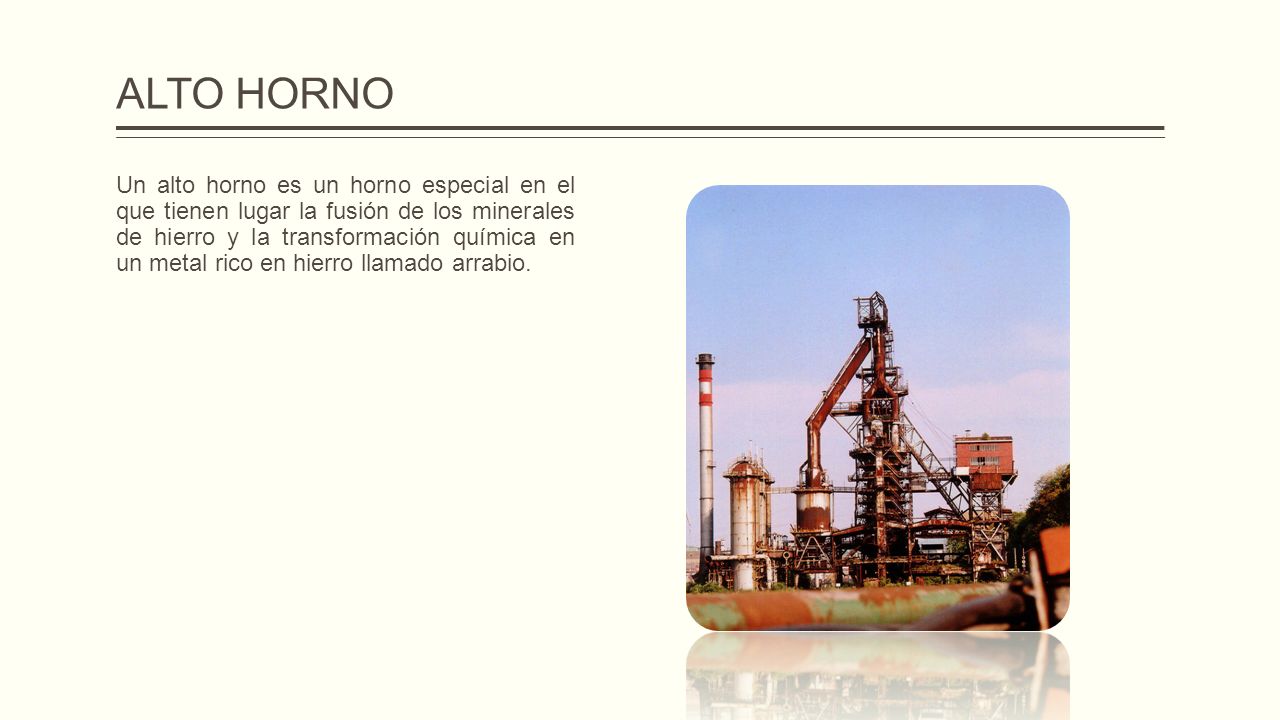 ALTO HORNO

Un alto horno es un horno especial en el que tienen lugar la fusión de los minerales de hierro y la transformación química en un metal rico en hierro llamado arrabio.